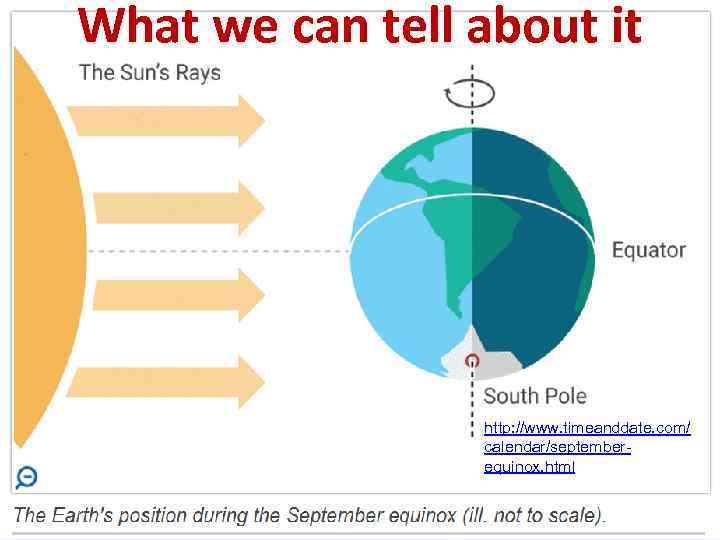 What we can tell about it

The Sun's Rays

Equator

South Pole

http://www.timeanddate.com/calendar/september-equinox.html

The Earth's position during the September equinox (ill. not to scale).